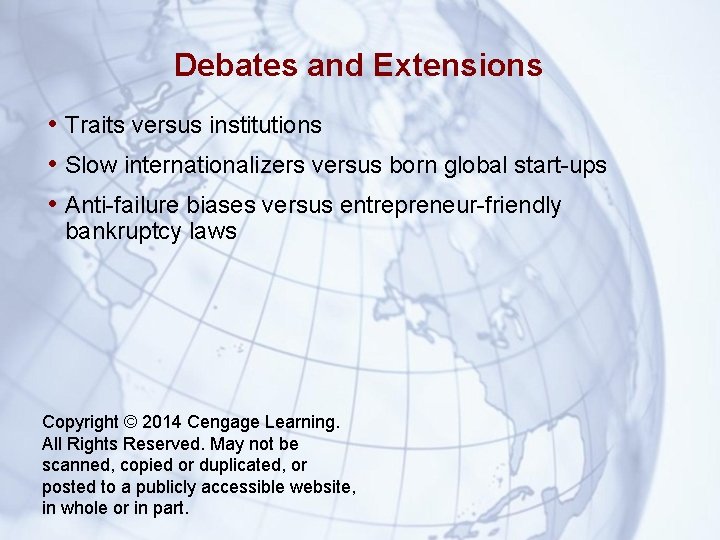 Debates and Extensions

• Traits versus institutions
• Slow internationalizers versus born global start-ups
• Anti-failure biases versus entrepreneur-friendly bankruptcy laws

Copyright © 2014 Cengage Learning. All Rights Reserved. May not be scanned, copied or duplicated, or posted to a publicly accessible website, in whole or in part.